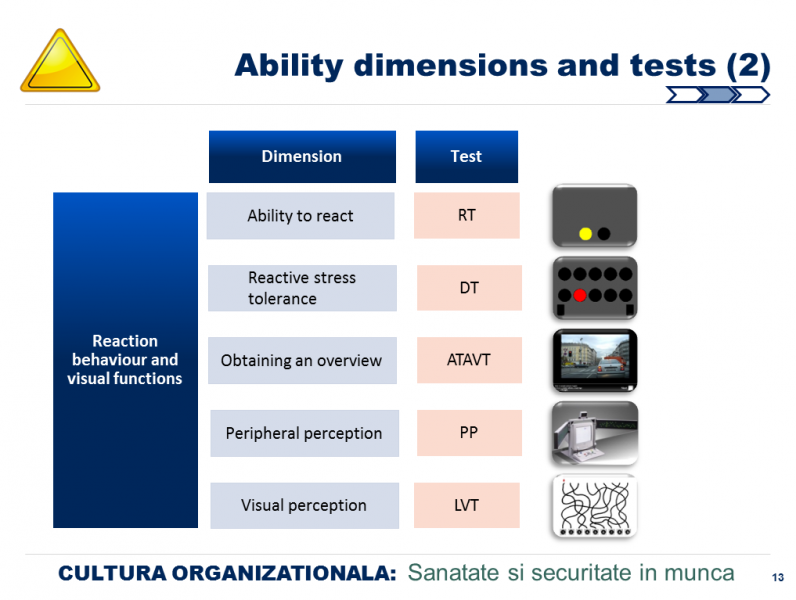 Ability dimensions and tests (2)

| | Dimension | Test |
|---|---|---|
| Reaction behaviour and visual functions | Ability to react | RT |
| | Reactive stress tolerance | DT |
| | Obtaining an overview | ATAVT |
| | Peripheral perception | PP |
| | Visual perception | LVT |

CULTURA ORGANIZATIONALA: Sanatate si securitate in munca 13